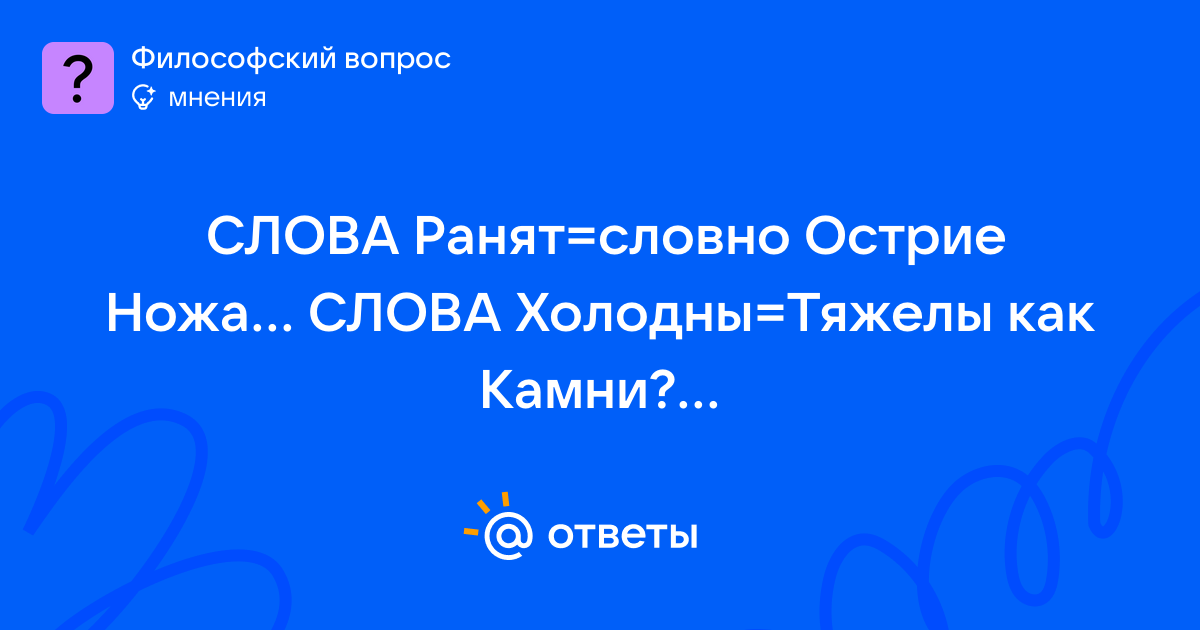 ?
Философский вопрос
мнения

СЛОВА Ранят=словно Острие Ножа... СЛОВА Холодны=Тяжелы как Камни?...

@ ответы